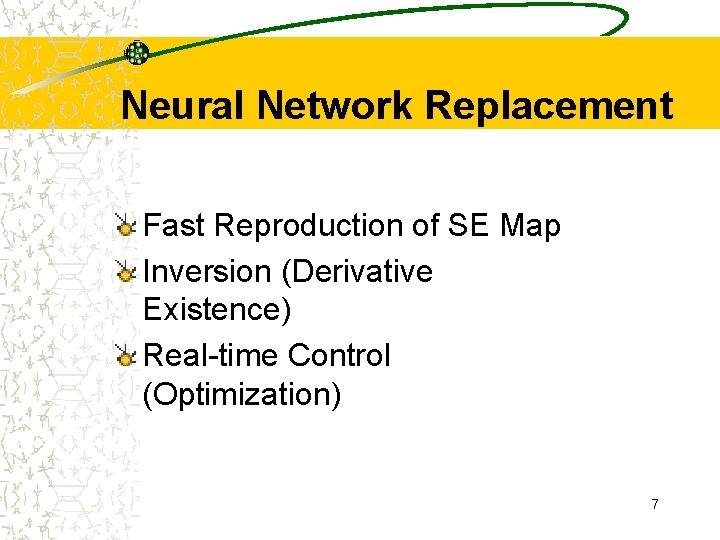 Neural Network Replacement

Fast Reproduction of SE Map
Inversion (Derivative Existence)
Real-time Control (Optimization)

7